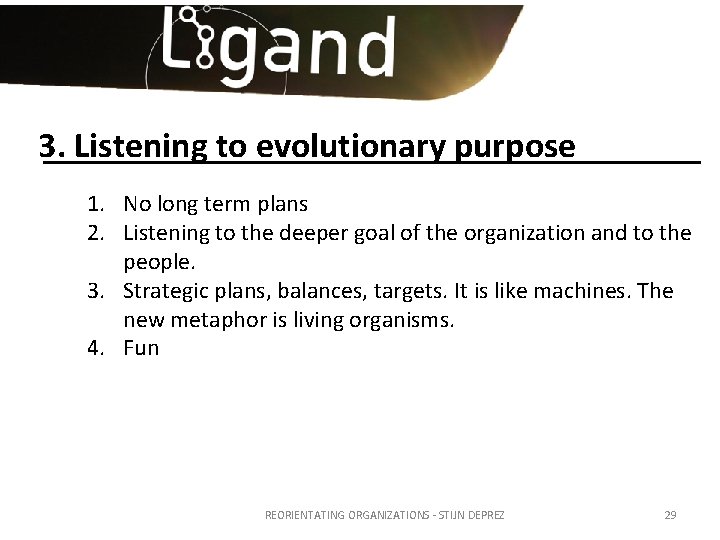 Ligand

3. Listening to evolutionary purpose

1. No long term plans
2. Listening to the deeper goal of the organization and to the people.
3. Strategic plans, balances, targets. It is like machines. The new metaphor is living organisms.
4. Fun

REORIENTATING ORGANIZATIONS - STIJN DEPREZ

29